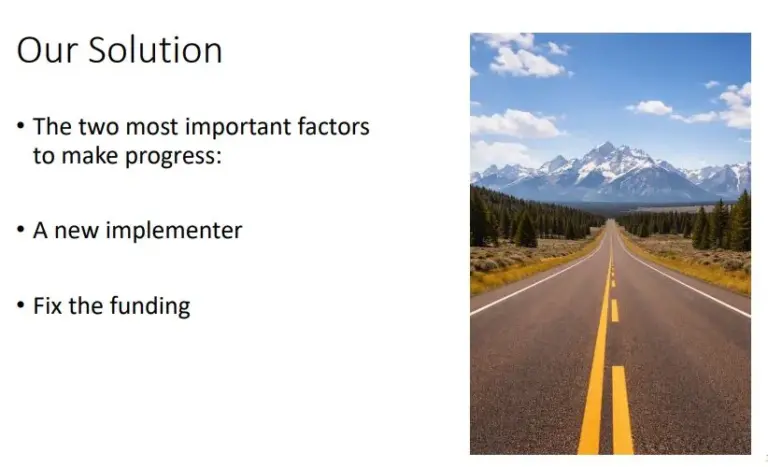 Our Solution

• The two most important factors to make progress:

• A new implementer

• Fix the funding